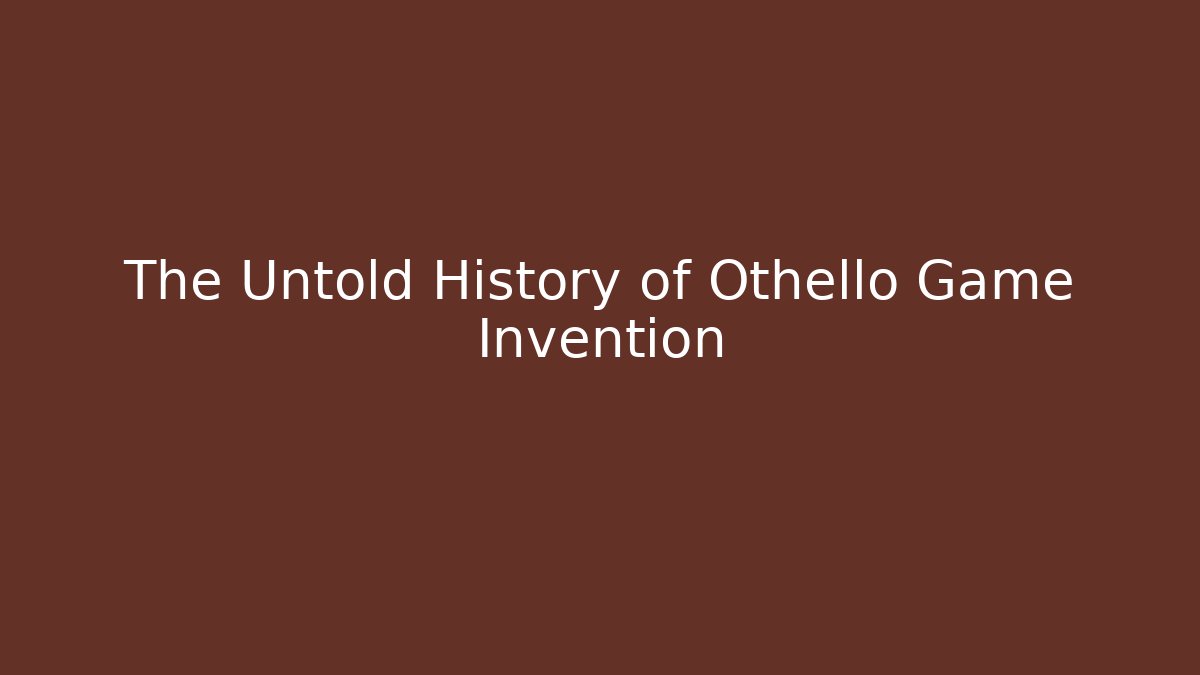 The Untold History of Othello Game Invention